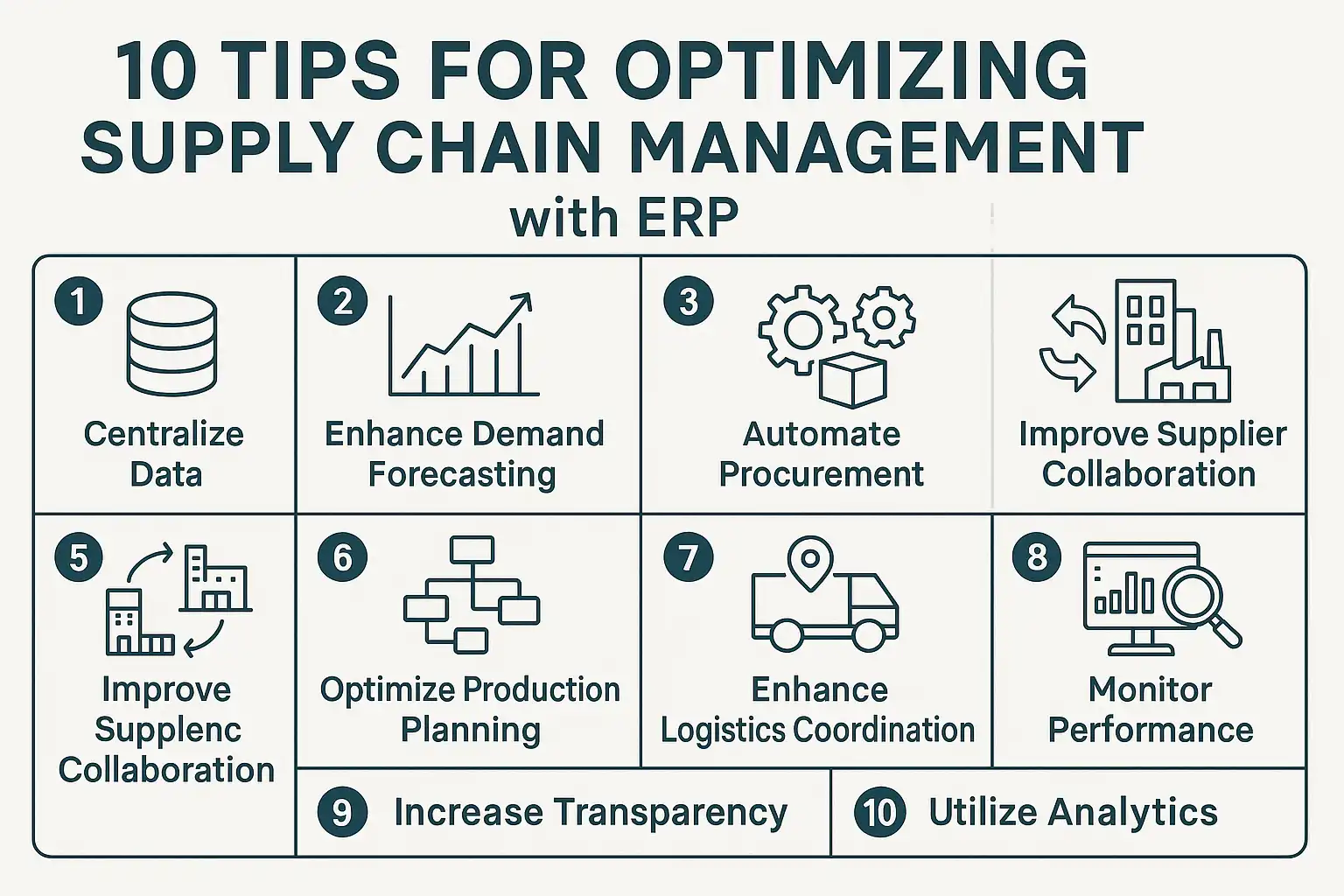 10 TIPS FOR OPTIMIZING SUPPLY CHAIN MANAGEMENT with ERP

1 Centralize Data

2 Enhance Demand Forecasting

3 Automate Procurement

Improve Supplier Collaboration

5 Improve Supplenc Collaboration

6 Optimize Production Planning

7 Enhance Logistics Coordination

8 Monitor Performance

9 Increase Transparency

10 Utilize Analytics